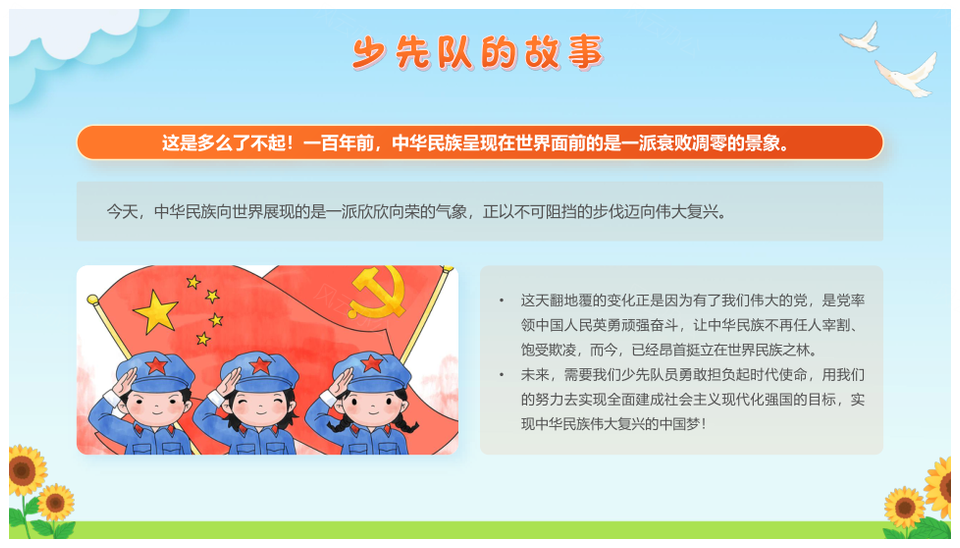 少先队的故事

这是多么了不起！一百年前，中华民族呈现在世界面前的是一派衰败凋零的景象。

今天，中华民族向世界展现的是一派欣欣向荣的气象，正以不可阻挡的步伐迈向伟大复兴。

• 这天翻地覆的变化正是因为有了我们伟大的党，是党率领中国人民英勇顽强奋斗，让中华民族不再任人宰割、饱受欺凌，而今，已经昂首挺立在世界民族之林。
• 未来，需要我们少先队员勇敢担负起时代使命，用我们的努力去实现全面建成社会主义现代化强国的目标，实现中华民族伟大复兴的中国梦！